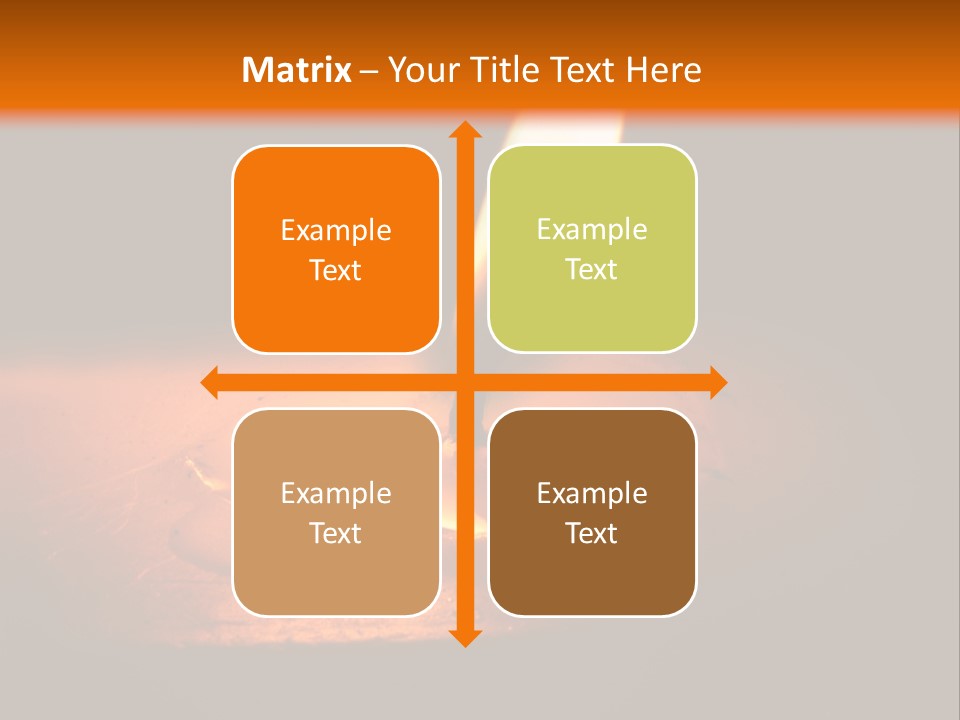 Matrix – Your Title Text Here

Example Text

Example Text

Example Text

Example Text